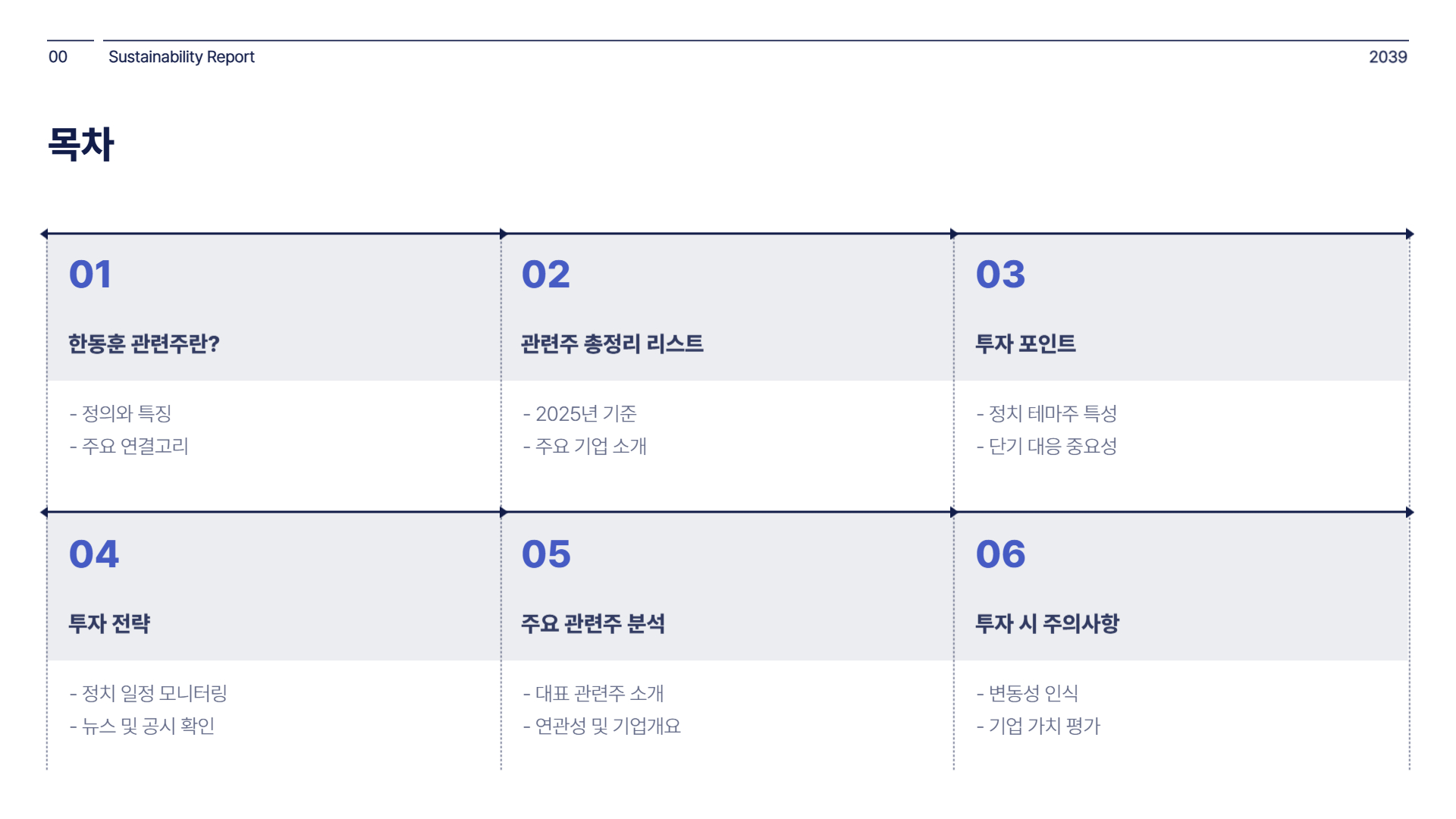 00 Sustainability Report 2039

목차

01

한동훈 관련주란?

- 정의와 특징
- 주요 연결고리

02

관련주 총정리 리스트

- 2025년 기준
- 주요 기업 소개

03

투자 포인트

- 정치 테마주 특성
- 단기 대응 중요성

04

투자 전략

- 정치 일정 모니터링
- 뉴스 및 공시 확인

05

주요 관련주 분석

- 대표 관련주 소개
- 연관성 및 기업개요

06

투자 시 주의사항

- 변동성 인식
- 기업 가치 평가